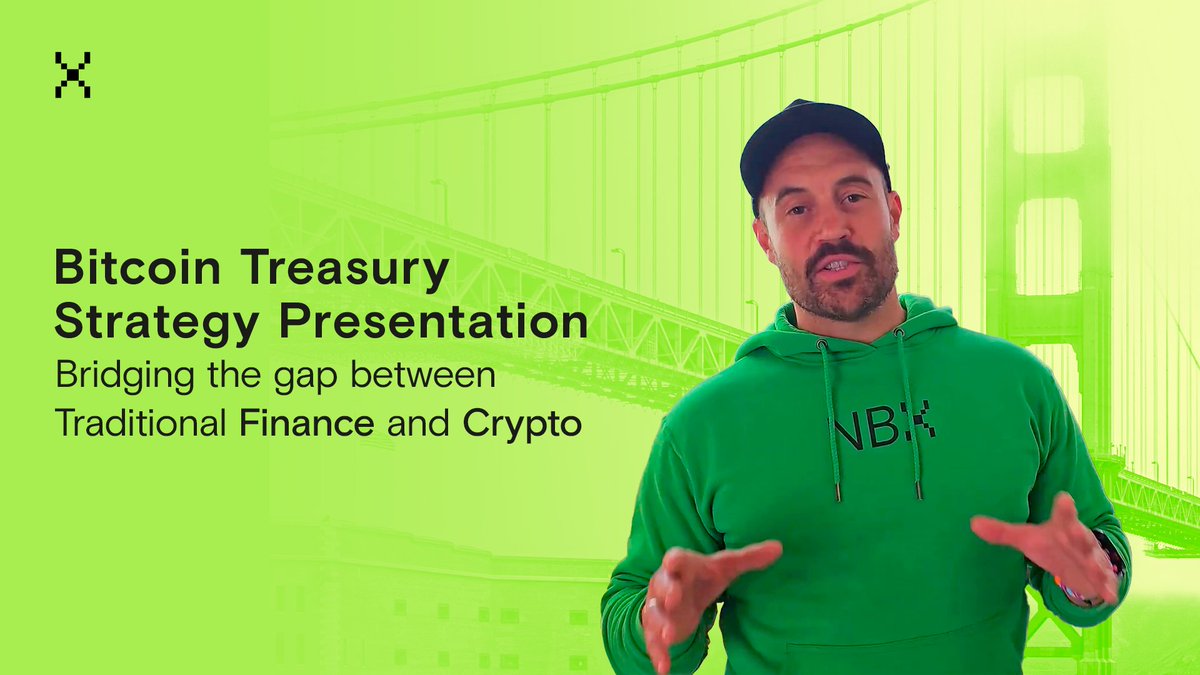 Bitcoin Treasury Strategy Presentation

Bridging the gap between Traditional Finance and Crypto

NBX